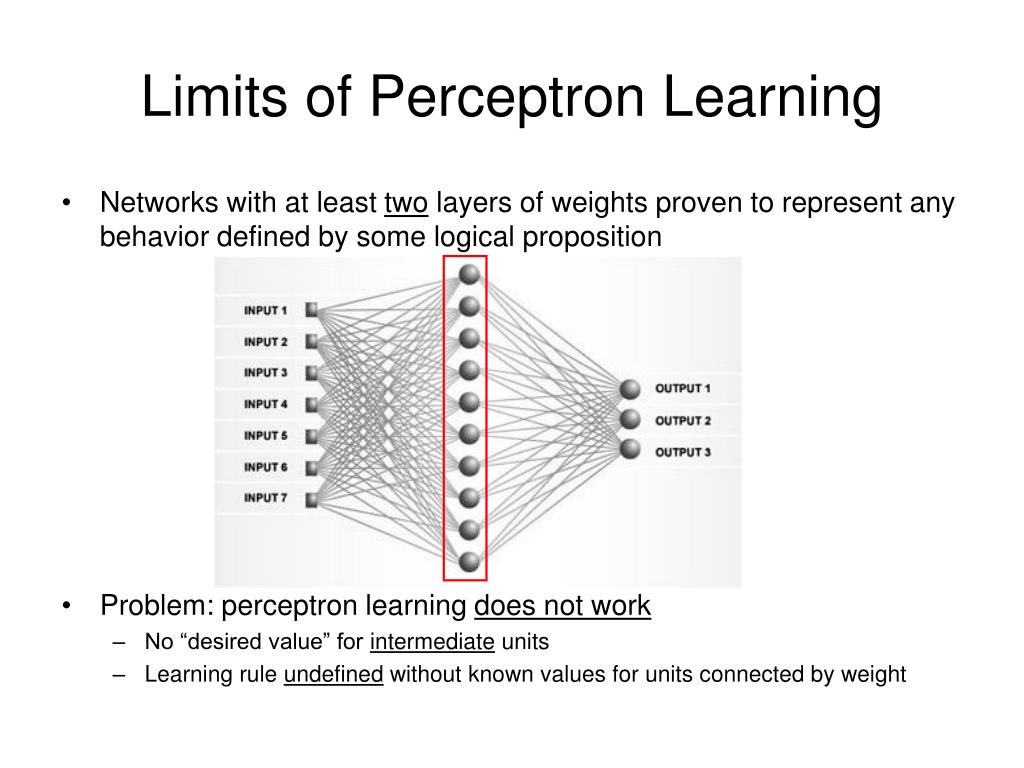 Limits of Perceptron Learning

• Networks with at least two layers of weights proven to represent any behavior defined by some logical proposition

INPUT 1
INPUT 2
INPUT 3
INPUT 4
INPUT 5
INPUT 6
INPUT 7

OUTPUT 1
OUTPUT 2
OUTPUT 3

• Problem: perceptron learning does not work
– No “desired value” for intermediate units
– Learning rule undefined without known values for units connected by weight